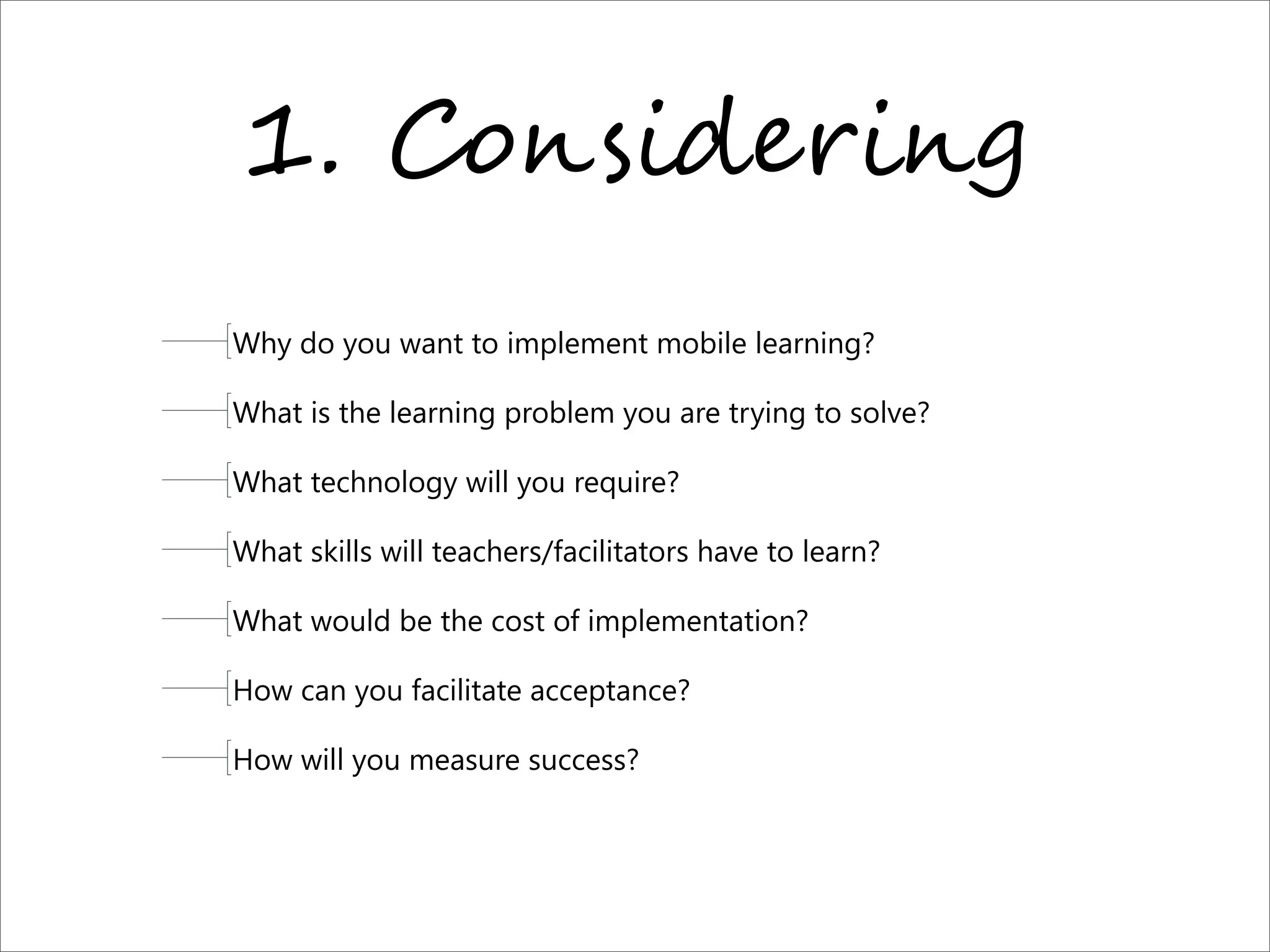 1. Considering

Why do you want to implement mobile learning?

What is the learning problem you are trying to solve?

What technology will you require?

What skills will teachers/facilitators have to learn?

What would be the cost of implementation?

How can you facilitate acceptance?

How will you measure success?